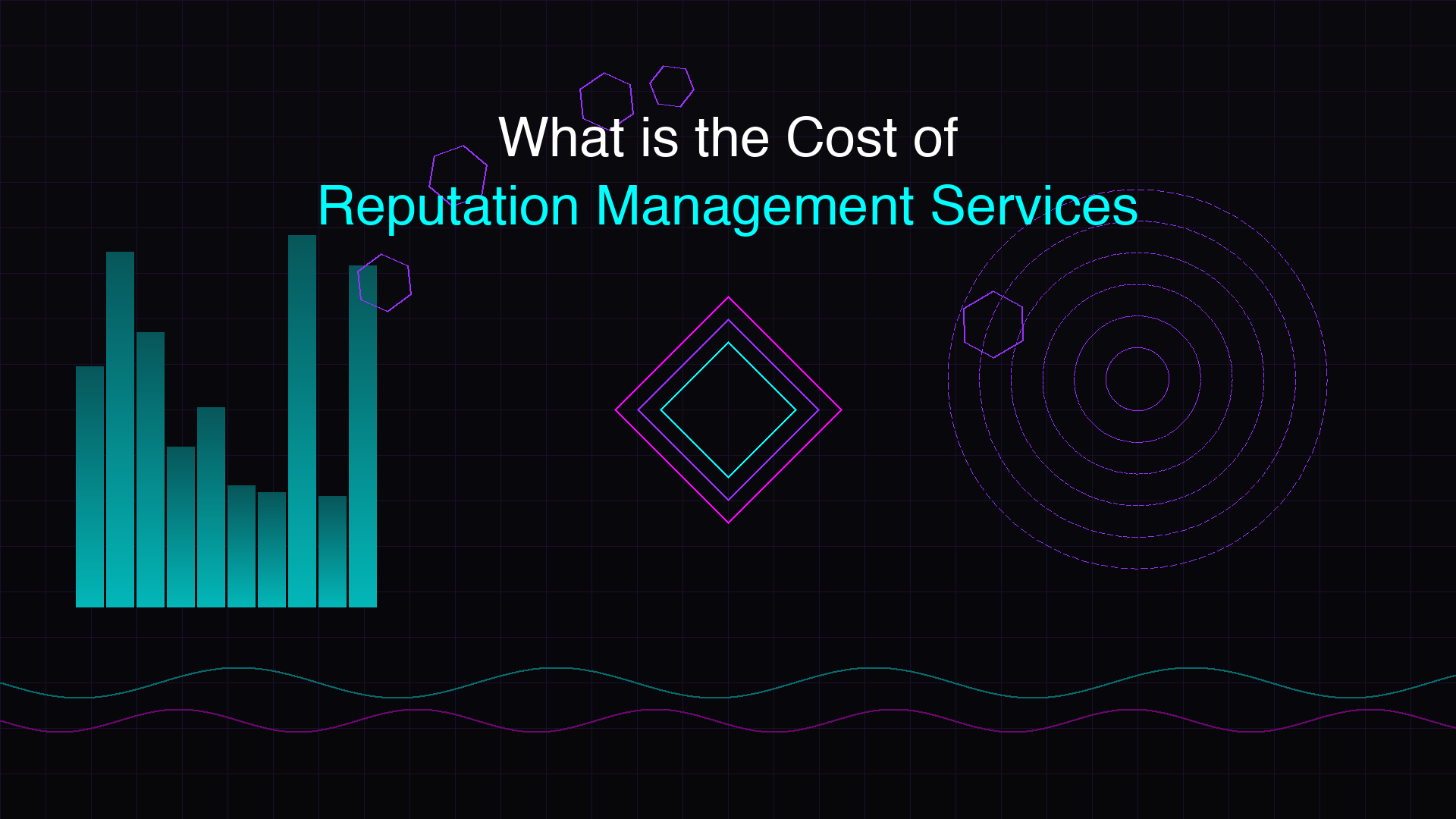 What is the Cost of
Reputation Management Services